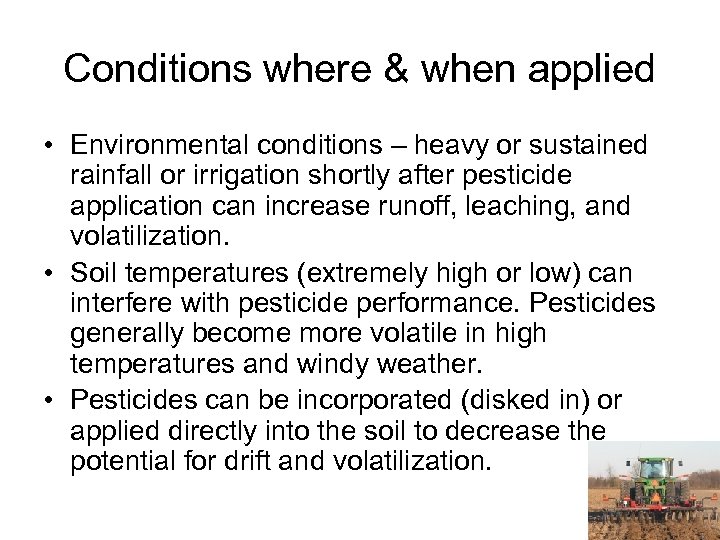 Conditions where & when applied

• Environmental conditions – heavy or sustained rainfall or irrigation shortly after pesticide application can increase runoff, leaching, and volatilization.

• Soil temperatures (extremely high or low) can interfere with pesticide performance. Pesticides generally become more volatile in high temperatures and windy weather.

• Pesticides can be incorporated (disked in) or applied directly into the soil to decrease the potential for drift and volatilization.